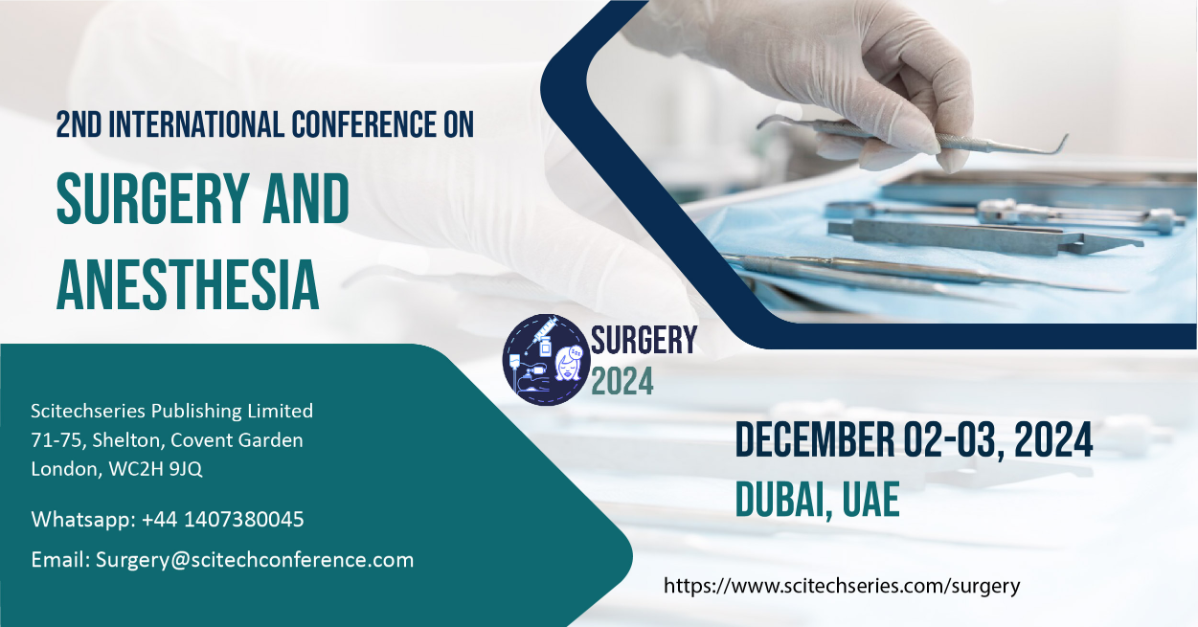 2ND INTERNATIONAL CONFERENCE ON

SURGERY AND ANESTHESIA

SURGERY 2024

Scitechseries Publishing Limited
71-75, Shelton, Covent Garden
London, WC2H 9JQ

Whatsapp: +44 1407380045

Email: Surgery@scitechconference.com

DECEMBER 02-03, 2024
DUBAI, UAE

https://www.scitechseries.com/surgery